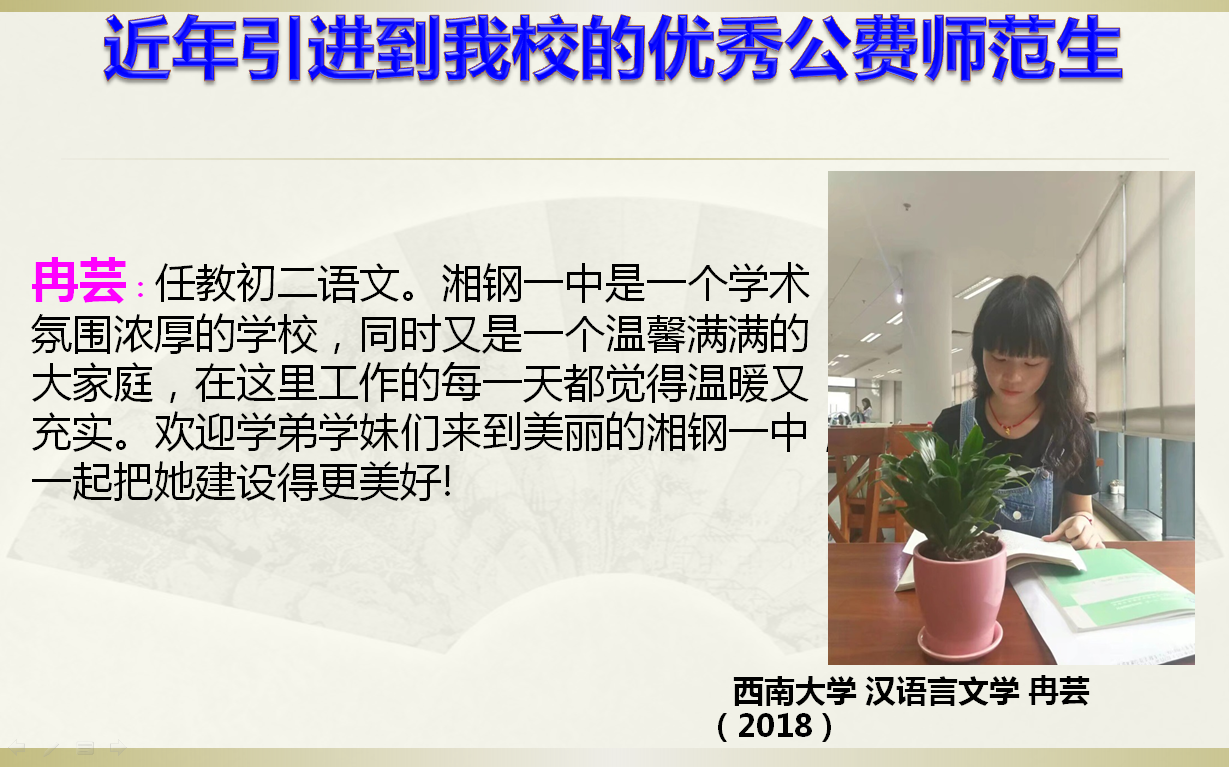 近年引进到我校的优秀公费师范生

冉芸：任教初二语文。湘钢一中是一个学术氛围浓厚的学校，同时又是一个温馨满满的大家庭，在这里工作的每一天都觉得温暖又充实。欢迎学弟学妹们来到美丽的湘钢一中，一起把她建设得更美好!

西南大学 汉语言文学 冉芸（2018）